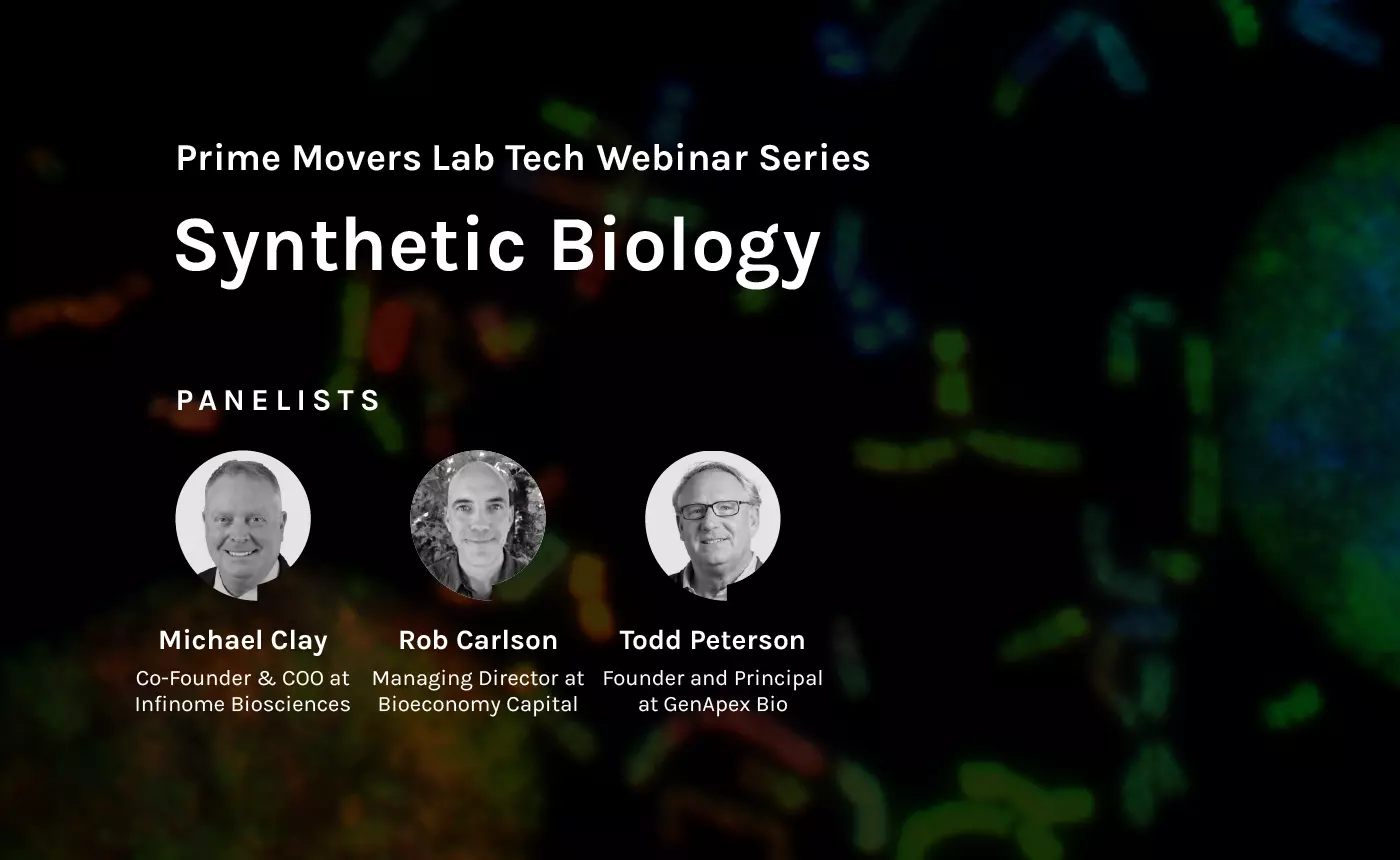 Prime Movers Lab Tech Webinar Series

Synthetic Biology

PANELISTS

Michael Clay
Co-Founder & COO at Infinome Biosciences

Rob Carlson
Managing Director at Bioeconomy Capital

Todd Peterson
Founder and Principal at GenApex Bio